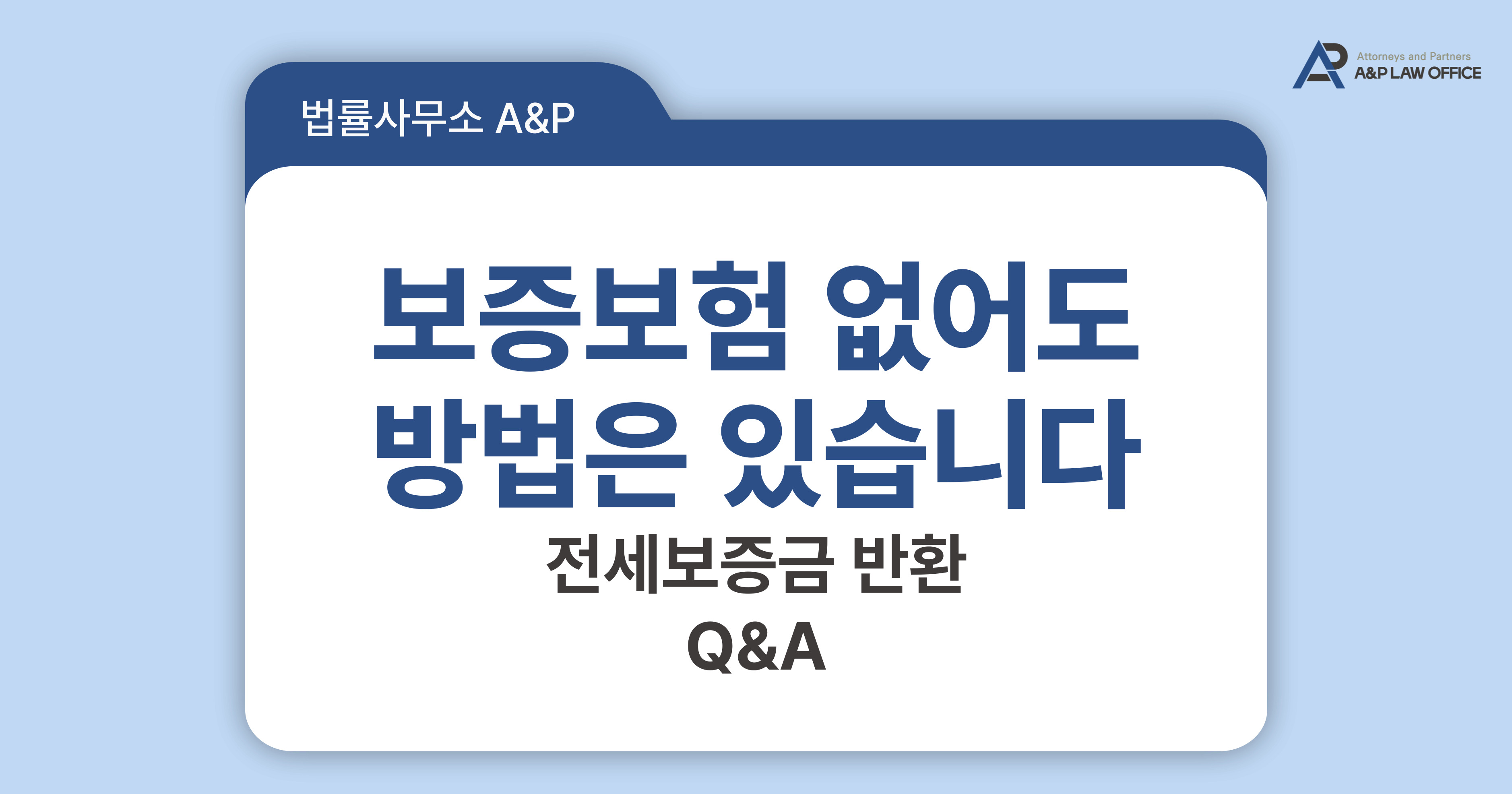 Attorneys and Partners
A&P LAW OFFICE

법률사무소 A&P

보증보험 없어도
방법은 있습니다

전세보증금 반환
Q&A